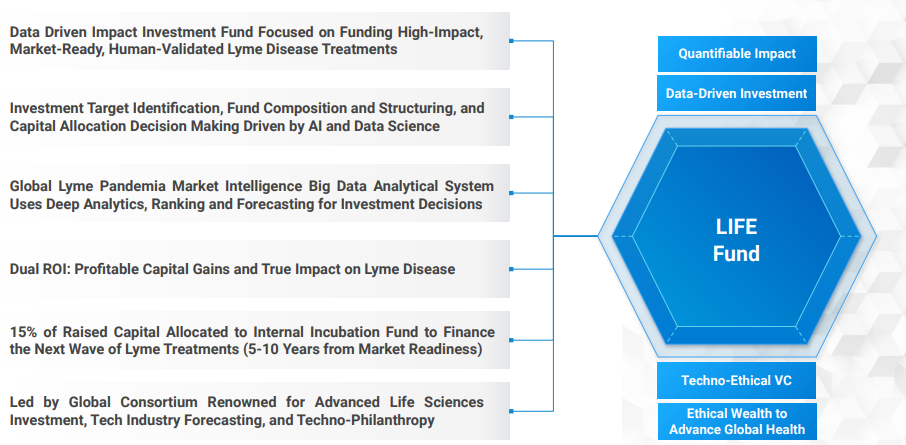 Data Driven Impact Investment Fund Focused on Funding High-Impact, Market-Ready, Human-Validated Lyme Disease Treatments

Investment Target Identification, Fund Composition and Structuring, and Capital Allocation Decision Making Driven by AI and Data Science

Global Lyme Pandemia Market Intelligence Big Data Analytical System Uses Deep Analytics, Ranking and Forecasting for Investment Decisions

Dual ROI: Profitable Capital Gains and True Impact on Lyme Disease

15% of Raised Capital Allocated to Internal Incubation Fund to Finance the Next Wave of Lyme Treatments (5-10 Years from Market Readiness)

Led by Global Consortium Renowned for Advanced Life Sciences Investment, Tech Industry Forecasting, and Techno-Philanthropy

Quantifiable Impact

Data-Driven Investment

LIFE Fund

Techno-Ethical VC

Ethical Wealth to Advance Global Health